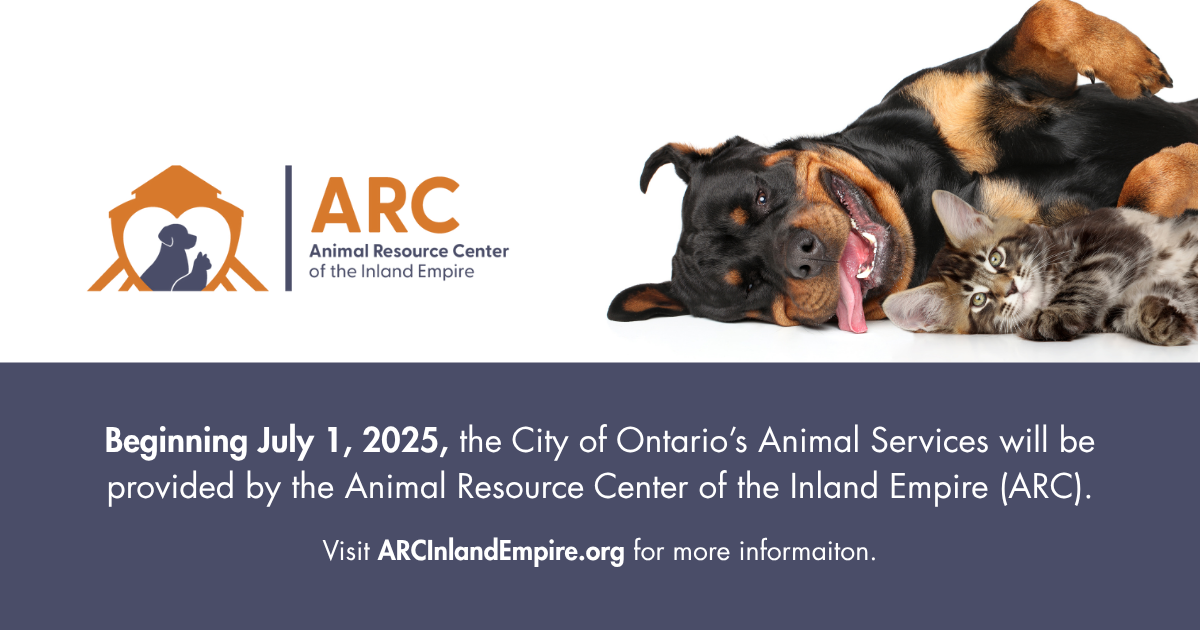 ARC
Animal Resource Center of the Inland Empire

Beginning July 1, 2025, the City of Ontario's Animal Services will be provided by the Animal Resource Center of the Inland Empire (ARC).

Visit ARCInlandEmpire.org for more informaiton.